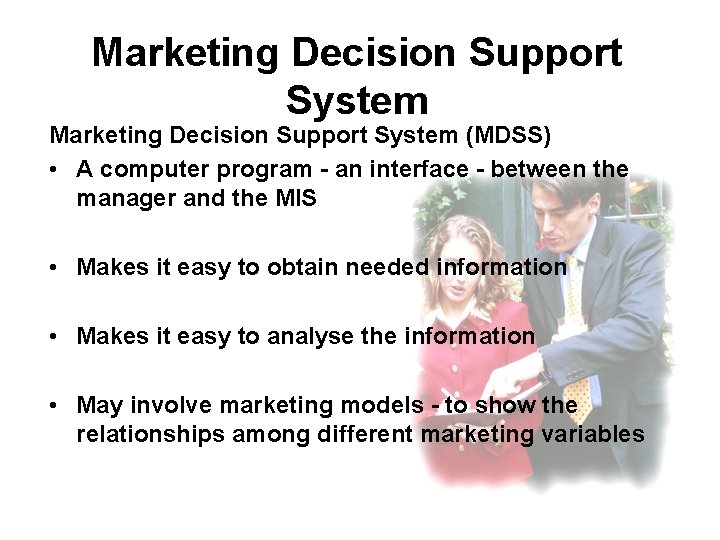 Marketing Decision Support System

Marketing Decision Support System (MDSS)

• A computer program - an interface - between the manager and the MIS

• Makes it easy to obtain needed information

• Makes it easy to analyse the information

• May involve marketing models - to show the relationships among different marketing variables